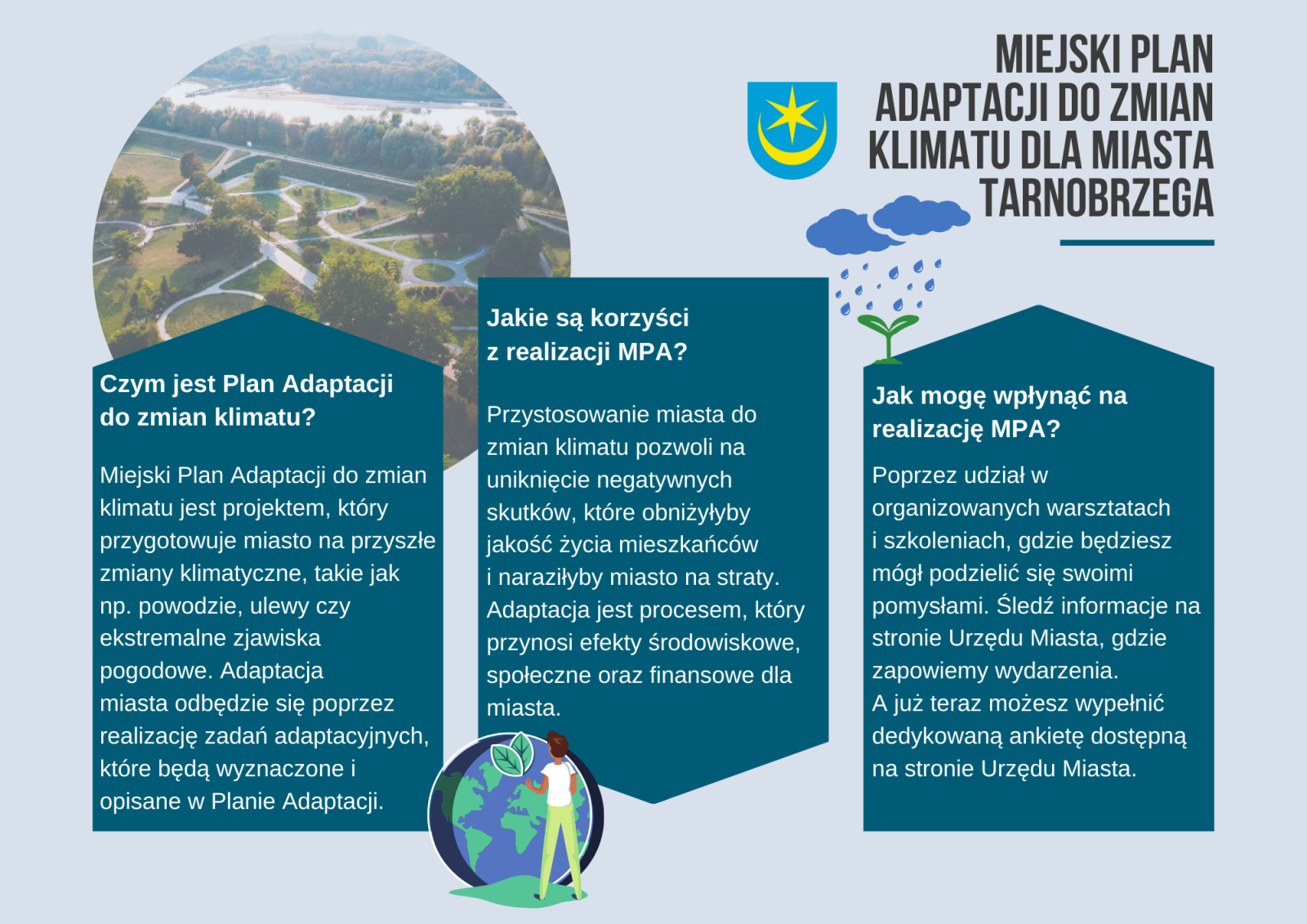 MIEJSKI PLAN ADAPTACJI DO ZMIAN KLIMATU DLA MIASTA TARNOBRZEGA

Czym jest Plan Adaptacji do zmian klimatu?

Miejski Plan Adaptacji do zmian klimatu jest projektem, który przygotowuje miasto na przyszłe zmiany klimatyczne, takie jak np. powodzie, ulewy czy ekstremalne zjawiska pogodowe. Adaptacja miasta odbędzie się poprzez realizację zadań adaptacyjnych, które będą wyznaczone i opisane w Planie Adaptacji.

Jakie są korzyści z realizacji MPA?

Przystosowanie miasta do zmian klimatu pozwoli na uniknięcie negatywnych skutków, które obniżyłyby jakość życia mieszkańców i naraziłyby miasto na straty. Adaptacja jest procesem, który przynosi efekty środowiskowe, społeczne oraz finansowe dla miasta.

Jak mogę wpłynąć na realizację MPA?

Poprzez udział w organizowanych warsztatach i szkoleniach, gdzie będziesz mógł podzielić się swoimi pomysłami. Śledź informacje na stronie Urzędu Miasta, gdzie zapowiemy wydarzenia.
A już teraz możesz wypełnić dedykowaną ankietę dostępną na stronie Urzędu Miasta.